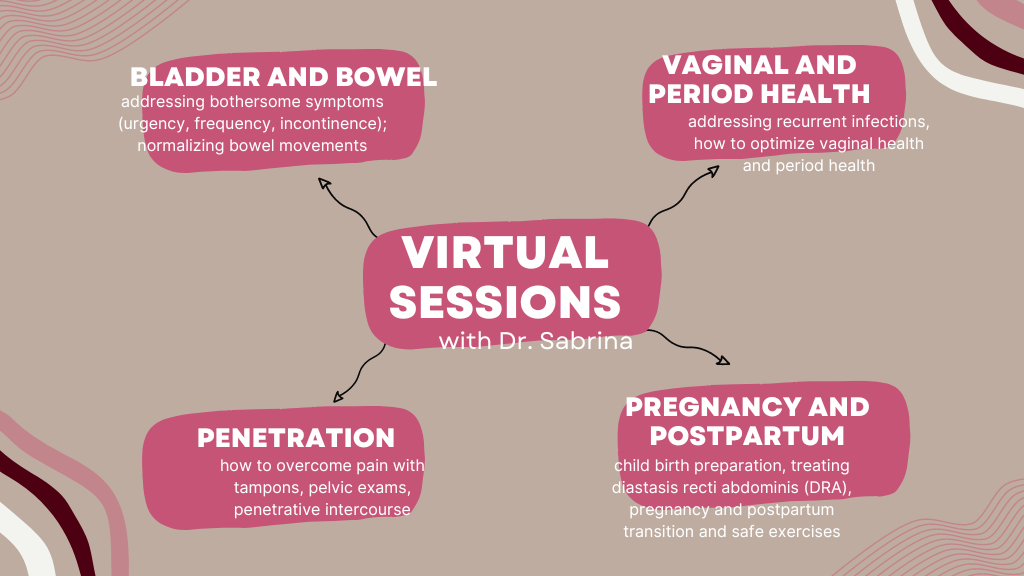 BLADDER AND BOWEL
addressing bothersome symptoms (urgency, frequency, incontinence); normalizing bowel movements

VAGINAL AND PERIOD HEALTH
addressing recurrent infections, how to optimize vaginal health and period health

VIRTUAL SESSIONS
with Dr. Sabrina

PENETRATION
how to overcome pain with tampons, pelvic exams, penetrative intercourse

PREGNANCY AND POSTPARTUM
child birth preparation, treating diastasis recti abdominis (DRA), pregnancy and postpartum transition and safe exercises